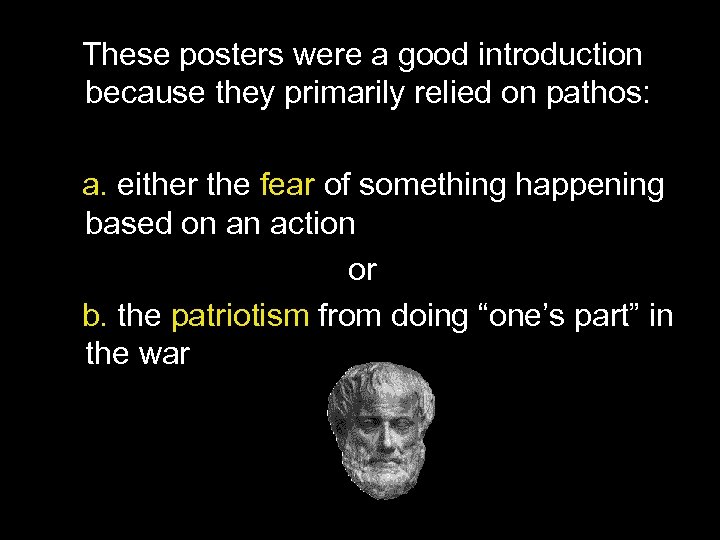 These posters were a good introduction because they primarily relied on pathos:

a. either the fear of something happening based on an action

or

b. the patriotism from doing “one’s part” in the war